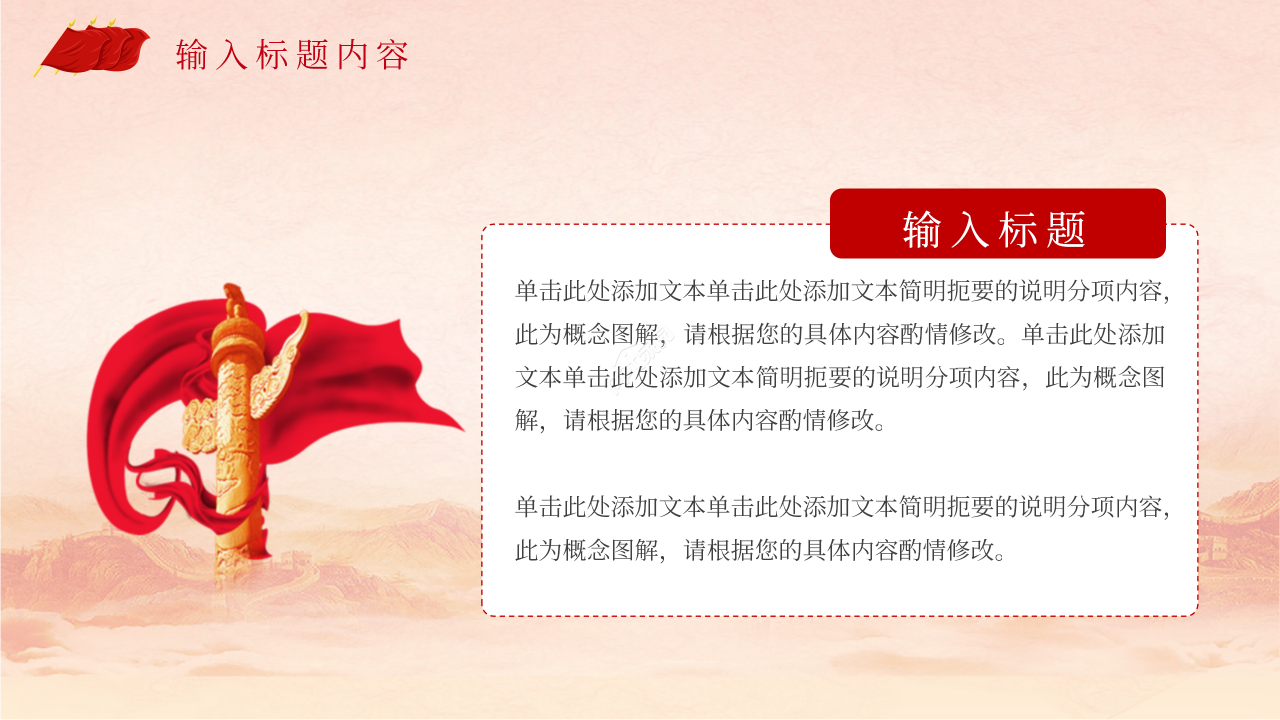 输入标题内容

输入标题

单击此处添加文本单击此处添加文本简明扼要的说明分项内容，此为概念图解，请根据您的具体内容酌情修改。单击此处添加文本单击此处添加文本简明扼要的说明分项内容，此为概念图解，请根据您的具体内容酌情修改。

单击此处添加文本单击此处添加文本简明扼要的说明分项内容，此为概念图解，请根据您的具体内容酌情修改。